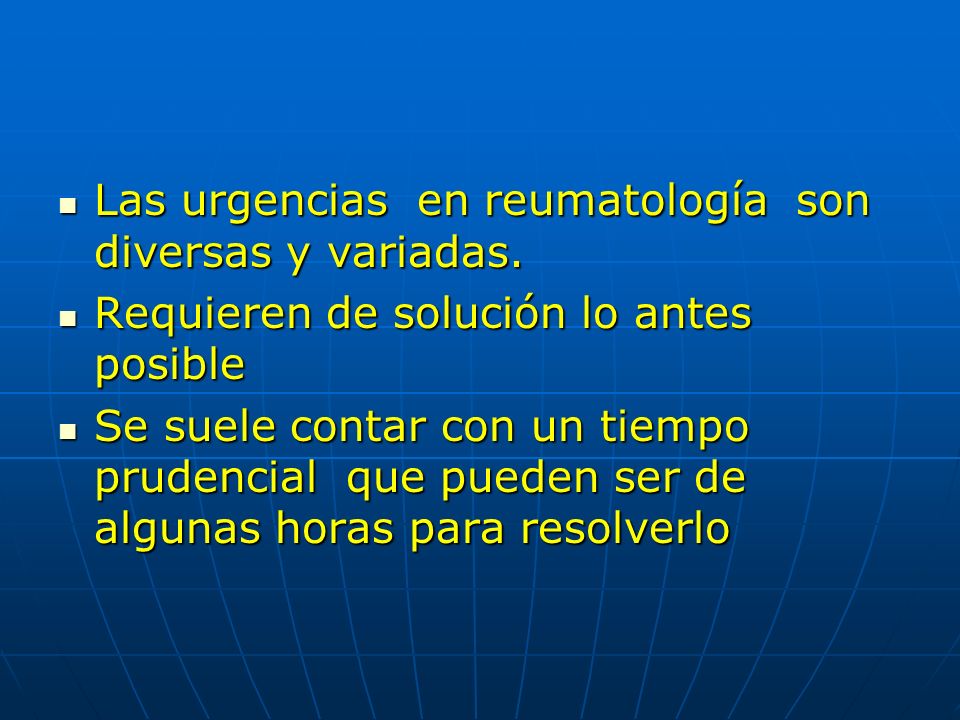 - Las urgencias en reumatología son diversas y variadas.
- Requieren de solución lo antes posible
- Se suele contar con un tiempo prudencial que pueden ser de algunas horas para resolverlo